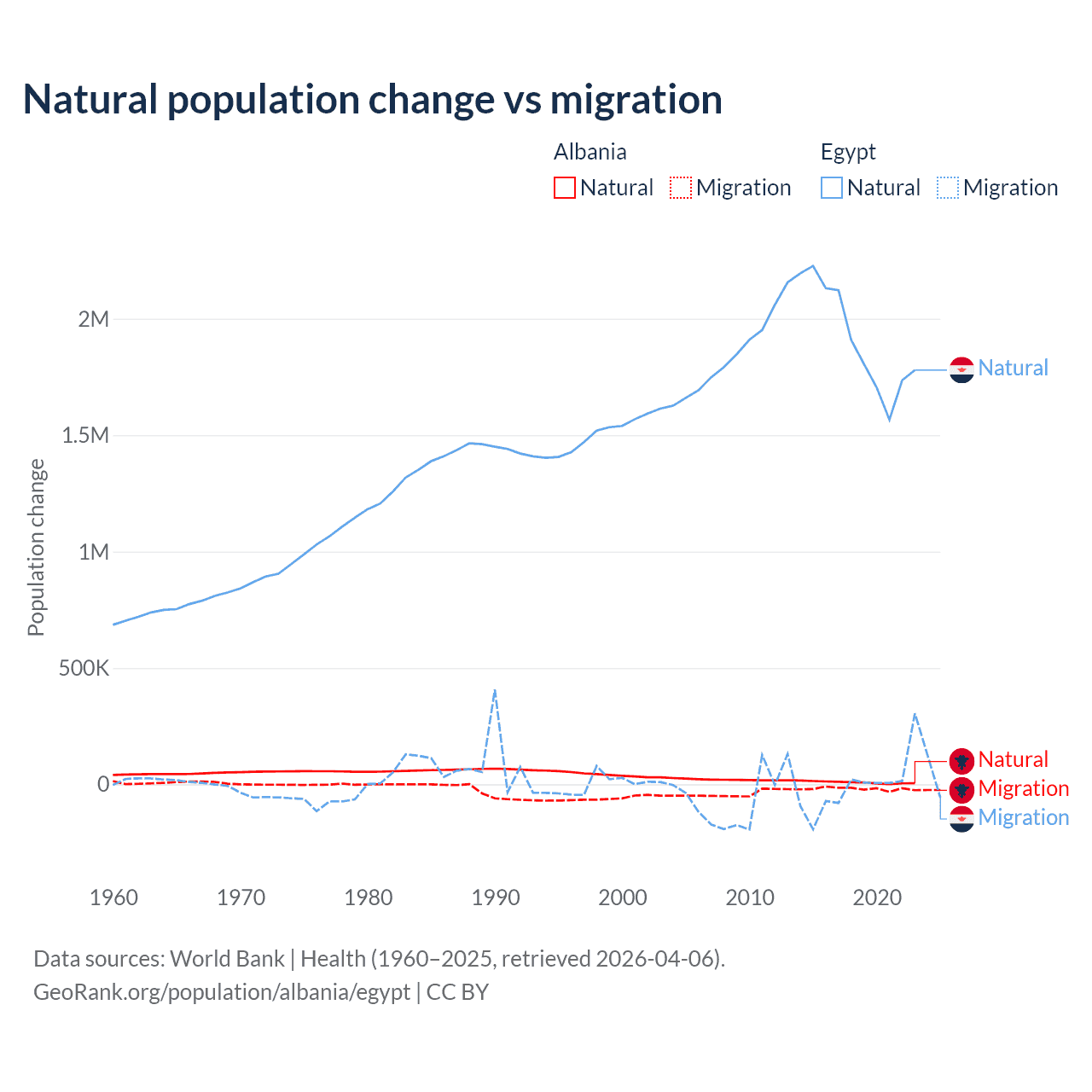 Natural population change vs migration

Albania
Natural
Migration

Egypt
Natural
Migration

Population change

2M
1.5M
1M
500K
0

Natural
Natural
Migration
Migration

1960
1970
1980
1990
2000
2010
2020

Data sources: World Bank | Health (1960–2025, retrieved 2026-04-06).
GeoRank.org/population/albania/egypt | CC BY